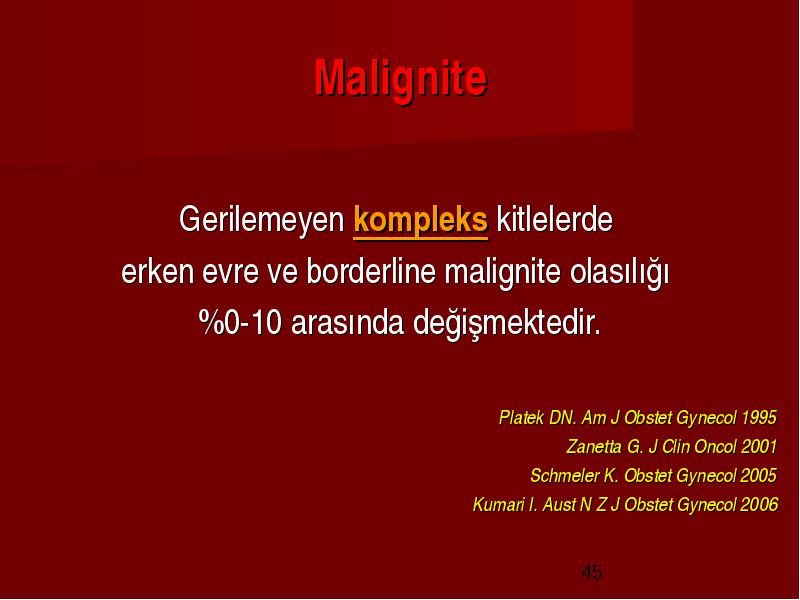 Malignite

Gerilemeyen kompleks kitlelerde erken evre ve borderline malignite olasılığı %0-10 arasında değişmektedir.

Platek DN. Am J Obstet Gynecol 1995
Zanetta G. J Clin Oncol 2001
Schmeler K. Obstet Gynecol 2005
Kumari I. Aust N Z J Obstet Gynecol 2006

45